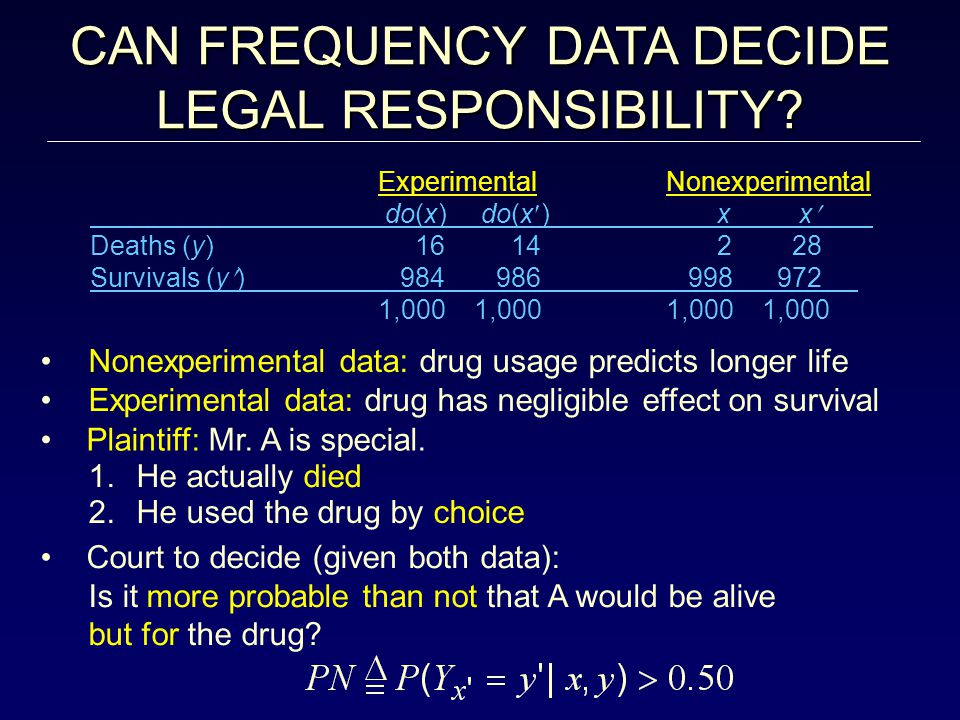 CAN FREQUENCY DATA DECIDE LEGAL RESPONSIBILITY?

| | Experimental | | Nonexperimental | |
|---|---|---|---|---|
| | $do(x)$ | $do(x')$ | $x$ | $x'$ |
| Deaths ($y$) | 16 | 14 | 2 | 28 |
| Survivals ($y'$) | 984 | 986 | 998 | 972 |
| | 1,000 | 1,000 | 1,000 | 1,000 |

• Nonexperimental data: drug usage predicts longer life
• Experimental data: drug has negligible effect on survival
• Plaintiff: Mr. A is special.
1. He actually died
2. He used the drug by choice
• Court to decide (given both data):
Is it more probable than not that A would be alive but for the drug?

$PN \stackrel{\Delta}{=} P(Y_{x'} = y' \mid x, y) > 0.50$